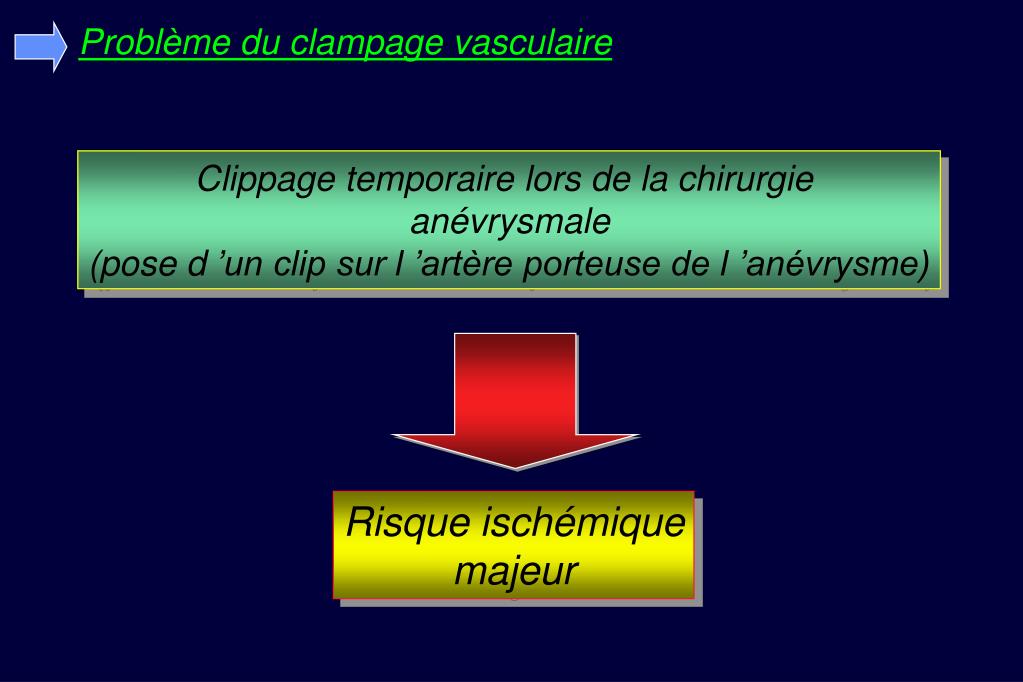 Problème du clampage vasculaire

Clippage temporaire lors de la chirurgie anévrysmale
(pose d ’un clip sur l ’artère porteuse de l ’anévrysme)

Risque ischémique majeur